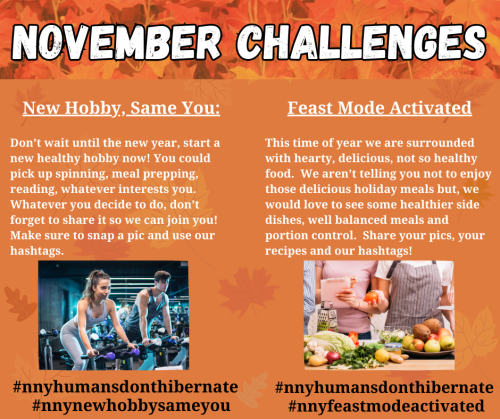 NOVEMBER CHALLENGES

New Hobby, Same You:

Don't wait until the new year, start a new healthy hobby now! You could pick up spinning, meal prepping, reading, whatever interests you. Whatever you decide to do, don't forget to share it so we can join you! Make sure to snap a pic and use our hashtags.

#nnyhumansdonthibernate
#nnynewhobbysameyou

Feast Mode Activated

This time of year we are surrounded with hearty, delicious, not so healthy food. We aren't telling you not to enjoy those delicious holiday meals but, we would love to see some healthier side dishes, well balanced meals and portion control. Share your pics, your recipes and our hashtags!

#nnyhumansdonthibernate
#nnyfeastmodeactivated